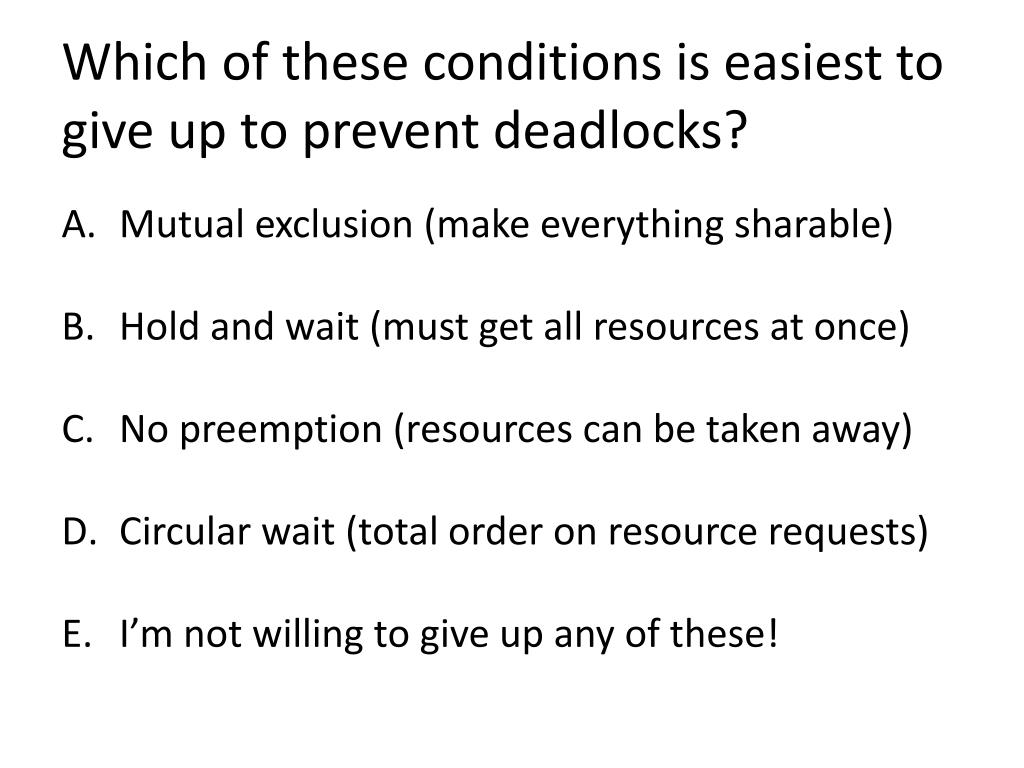 Which of these conditions is easiest to give up to prevent deadlocks?

A. Mutual exclusion (make everything sharable)

B. Hold and wait (must get all resources at once)

C. No preemption (resources can be taken away)

D. Circular wait (total order on resource requests)

E. I’m not willing to give up any of these!